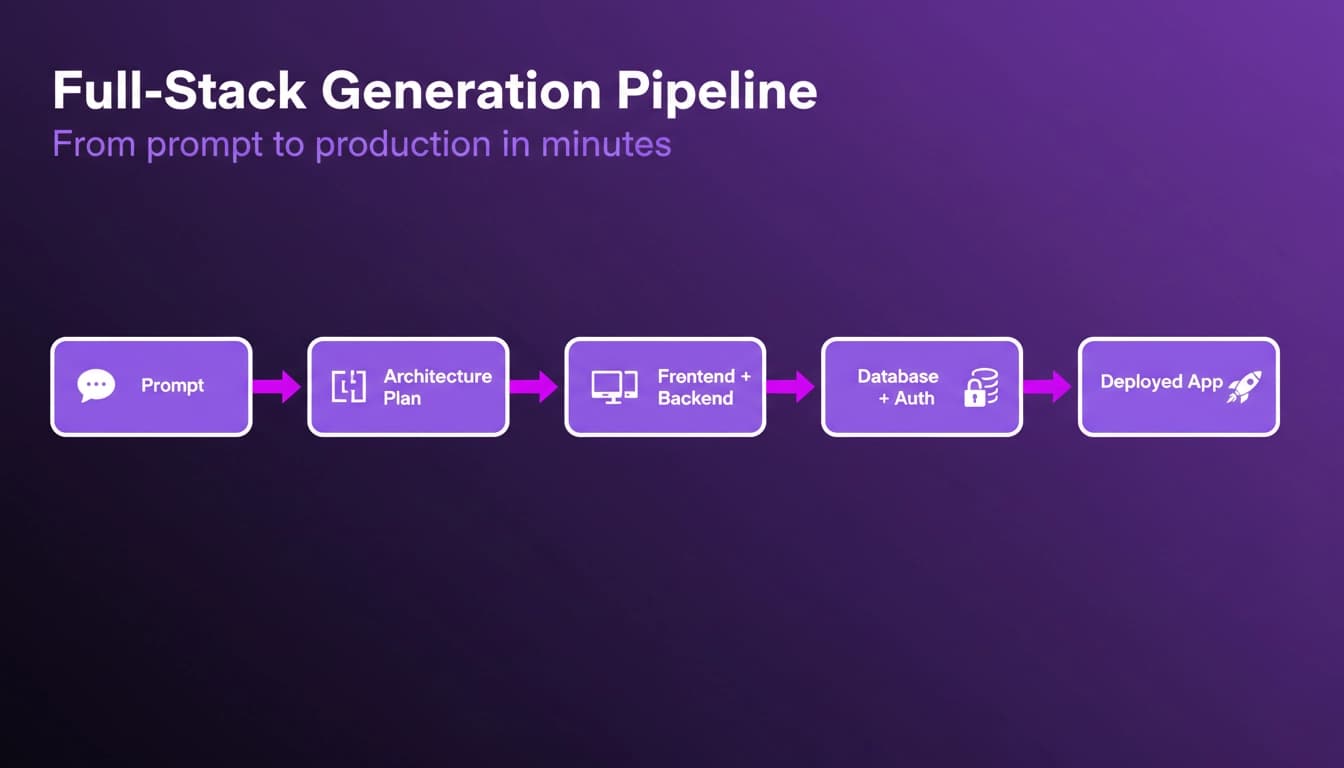 Full-Stack Generation Pipeline
From prompt to production in minutes

Prompt

Architecture Plan

Frentend + Backend

Database + Auth

Deployed App